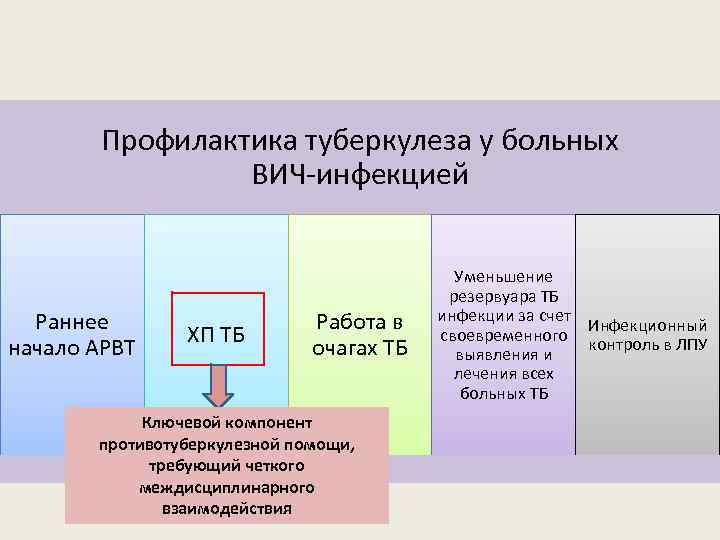 Профилактика туберкулеза у больных ВИЧ-инфекцией

Раннее начало АРВТ

ХП ТБ

Работа в очагах ТБ

Уменьшение резервуара ТБ инфекции за счет своевременного выявления и лечения всех больных ТБ

Инфекционный контроль в ЛПУ

Ключевой компонент противотуберкулезной помощи, требующий четкого междисциплинарного взаимодействия